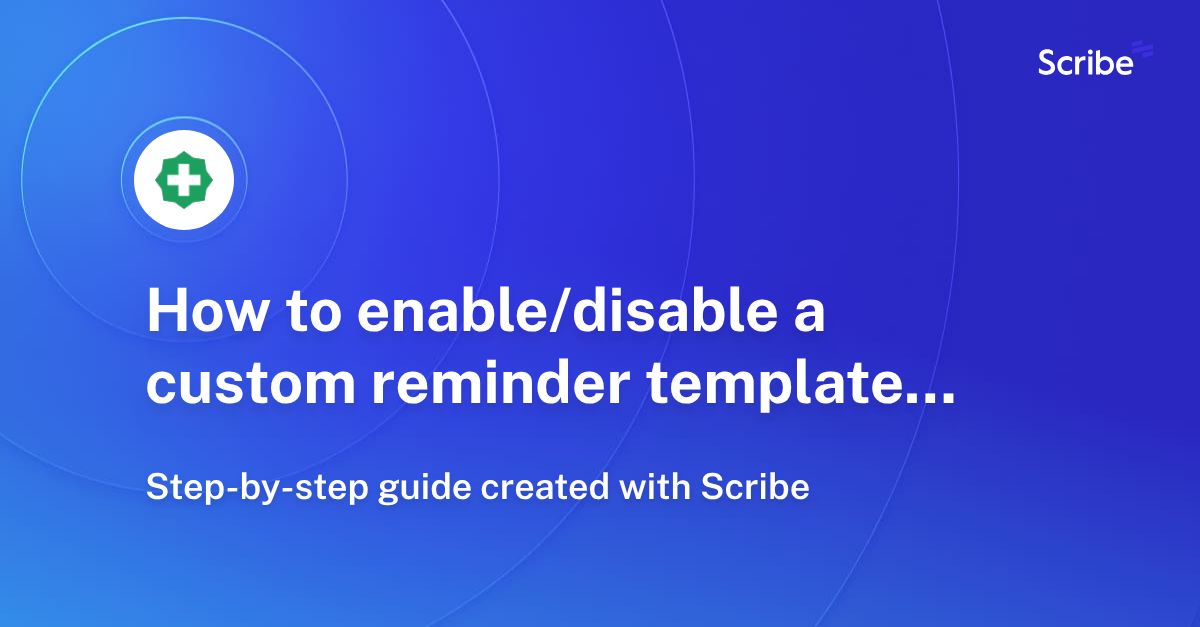 Scribe

How to enable/disable a custom reminder template...

Step-by-step guide created with Scribe